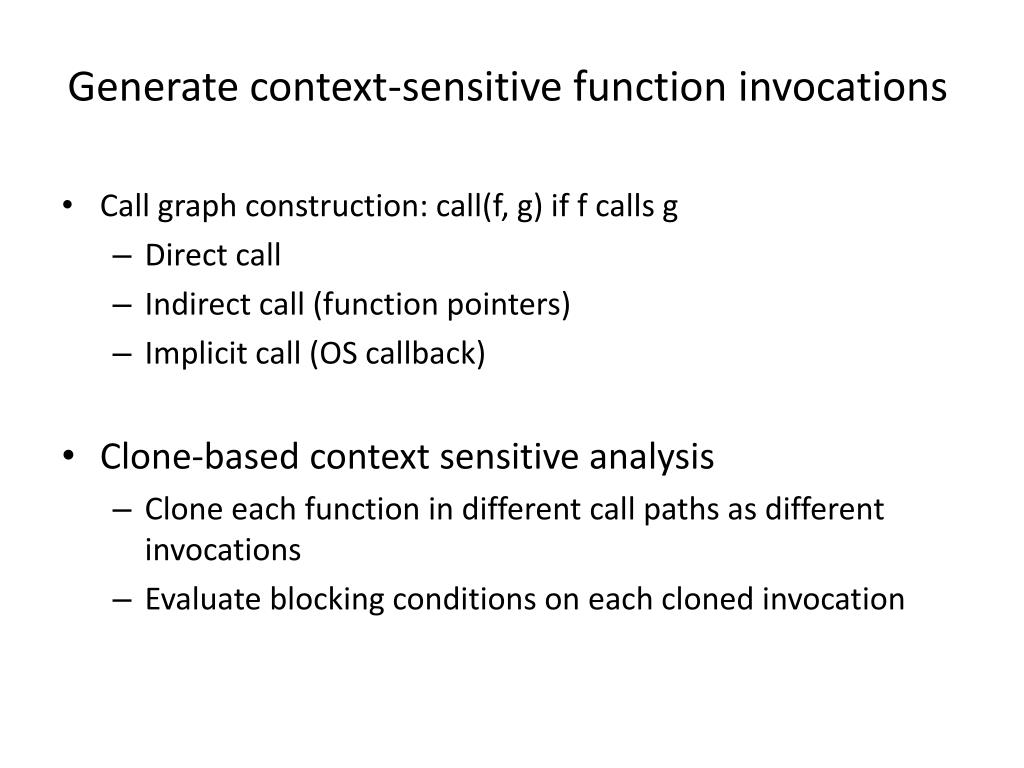 Generate context-sensitive function invocations

• Call graph construction: call(f, g) if f calls g
 – Direct call
 – Indirect call (function pointers)
 – Implicit call (OS callback)

• Clone-based context sensitive analysis
 – Clone each function in different call paths as different invocations
 – Evaluate blocking conditions on each cloned invocation